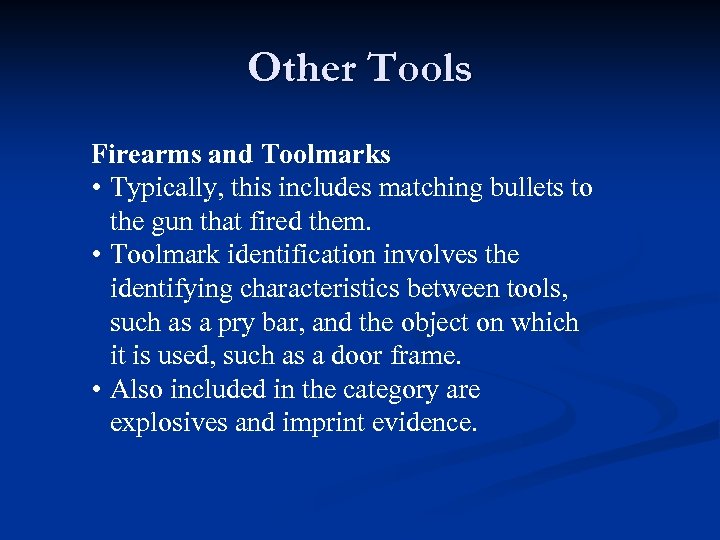 Other Tools

Firearms and Toolmarks

• Typically, this includes matching bullets to the gun that fired them.

• Toolmark identification involves the identifying characteristics between tools, such as a pry bar, and the object on which it is used, such as a door frame.

• Also included in the category are explosives and imprint evidence.